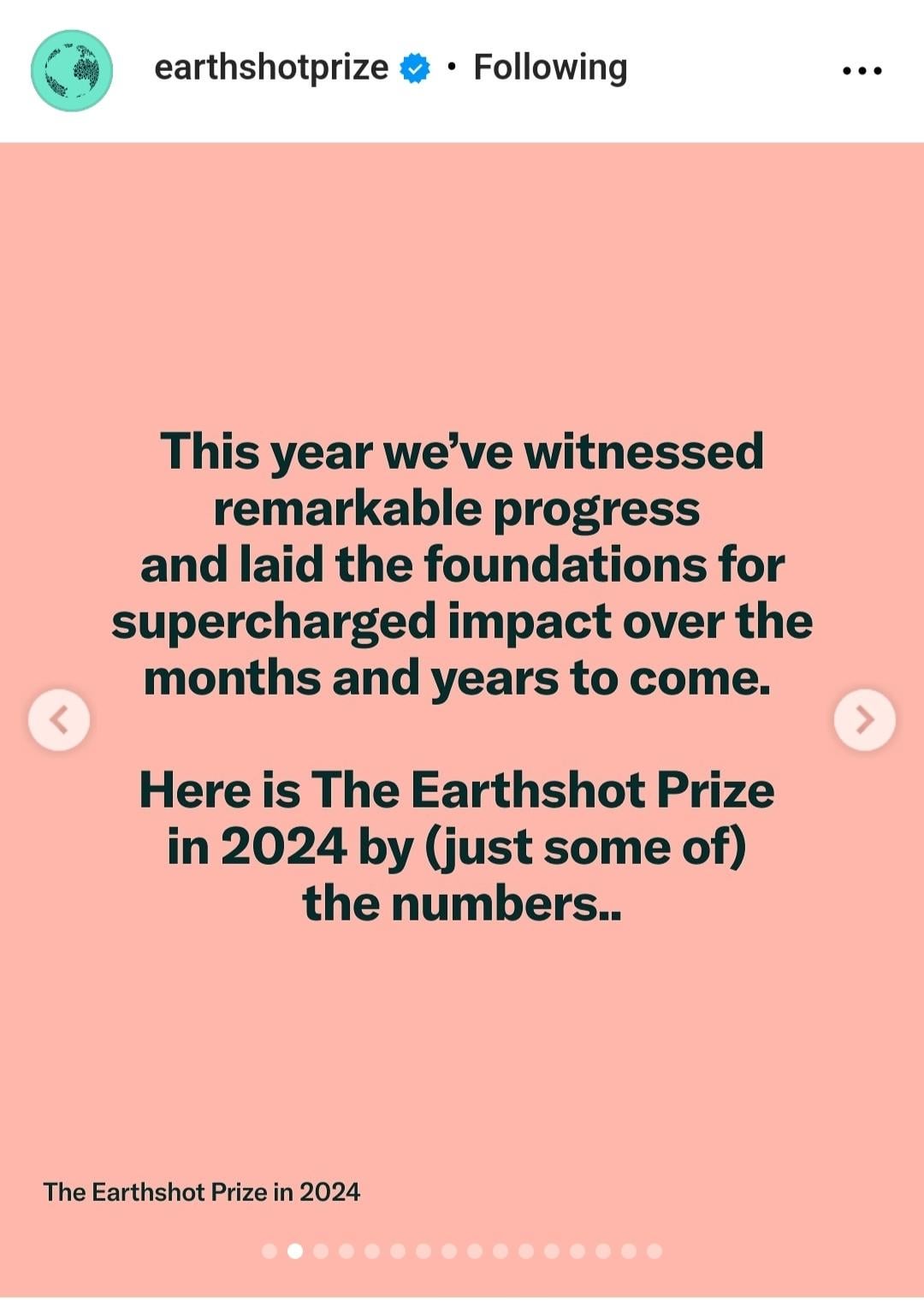 earthshotprize • Following

This year we've witnessed remarkable progress and laid the foundations for supercharged impact over the months and years to come.

Here is The Earthshot Prize in 2024 by (just some of) the numbers..

The Earthshot Prize in 2024